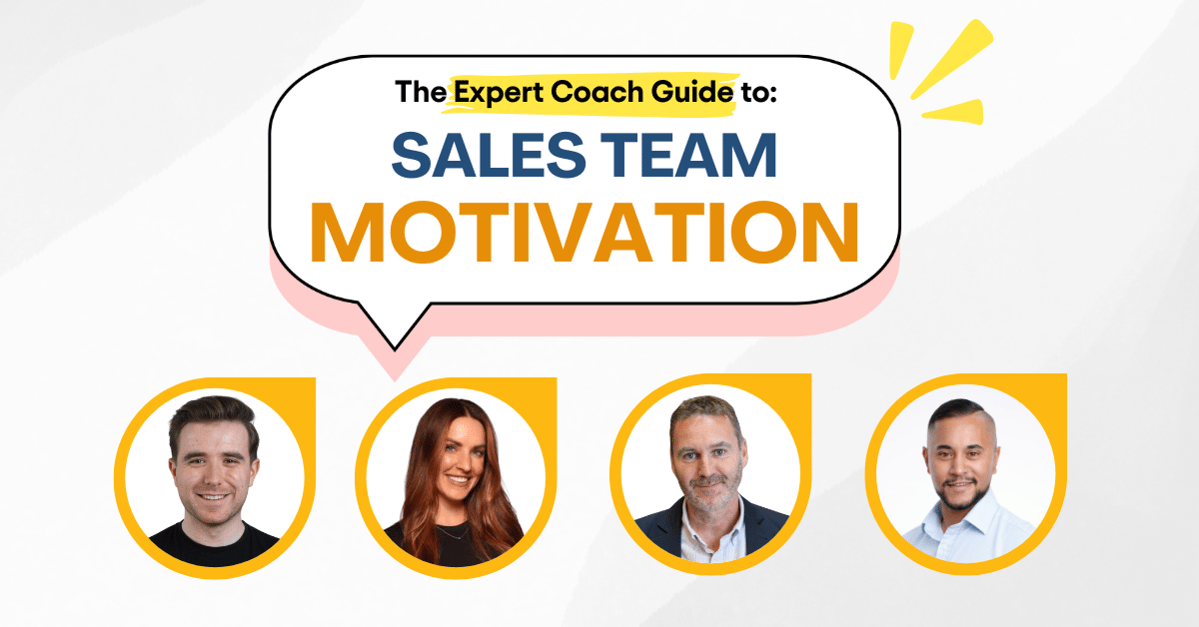 The Expert Coach Guide to:

SALES TEAM
MOTIVATION